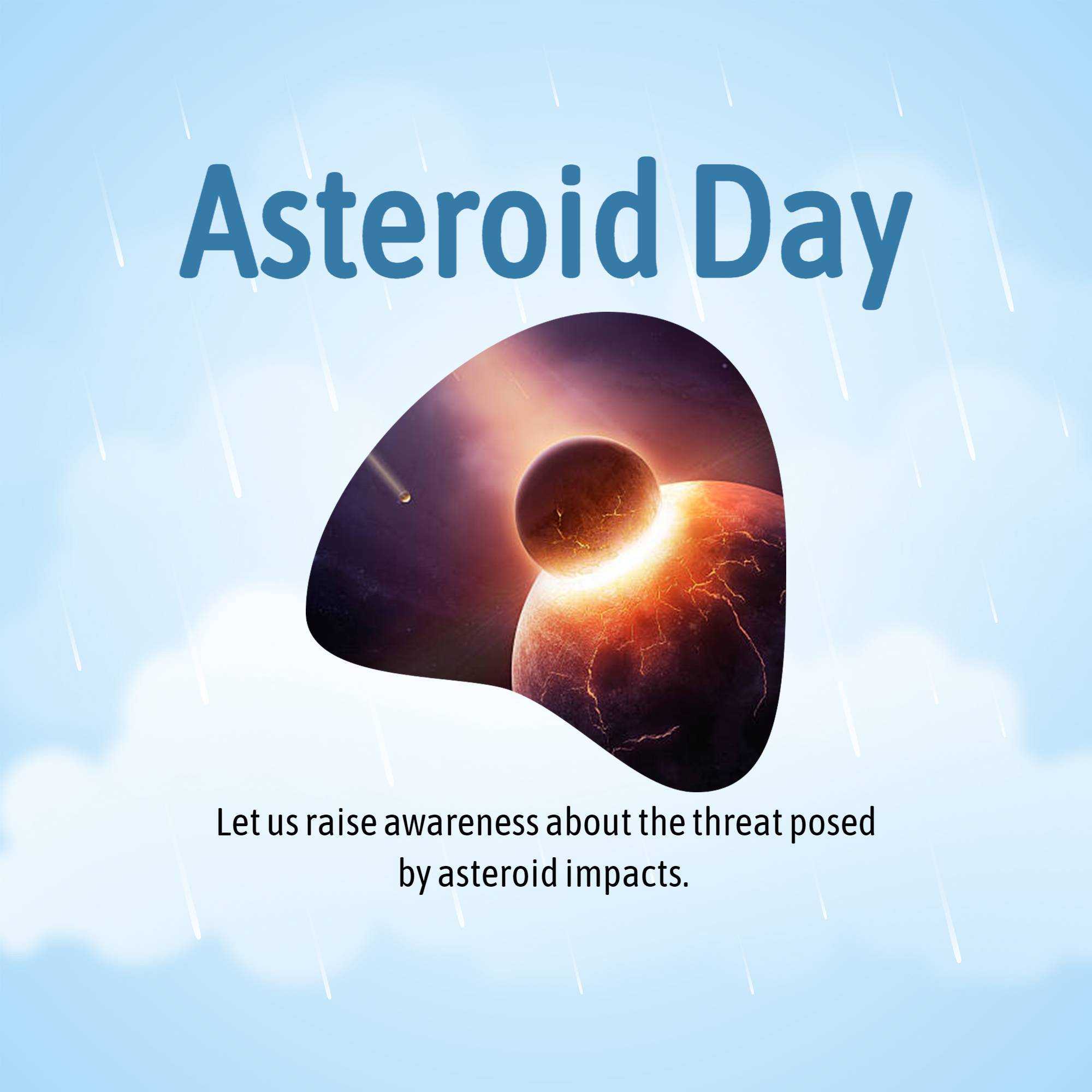 Asteroid Day

Let us raise awareness about the threat posed by asteroid impacts.